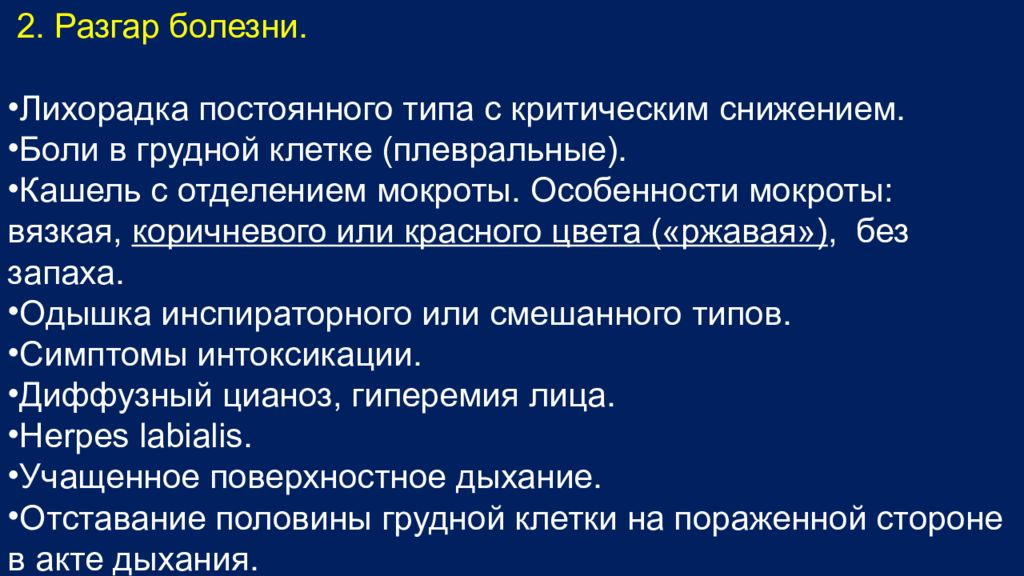 2. Разгар болезни.

•Лихорадка постоянного типа с критическим снижением.
•Боли в грудной клетке (плевральные).
•Кашель с отделением мокроты. Особенности мокроты: вязкая, коричневого или красного цвета («ржавая»), без запаха.
•Одышка инспираторного или смешанного типов.
•Симптомы интоксикации.
•Диффузный цианоз, гиперемия лица.
•Herpes labialis.
•Учащенное поверхностное дыхание.
•Отставание половины грудной клетки на пораженной стороне в акте дыхания.